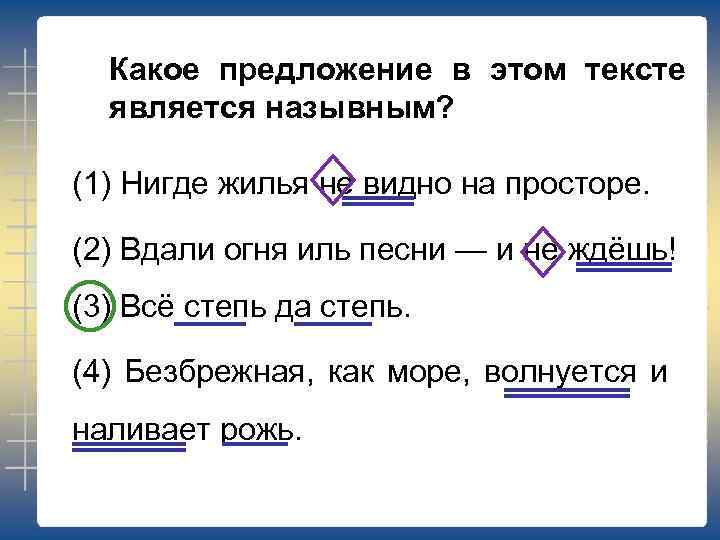 Какое предложение в этом тексте является назывным?

(1) Нигде жилья не видно на просторе.

(2) Вдали огня иль песни — и не ждёшь!

(3) Всё степь да степь.

(4) Безбрежная, как море, волнуется и наливает рожь.